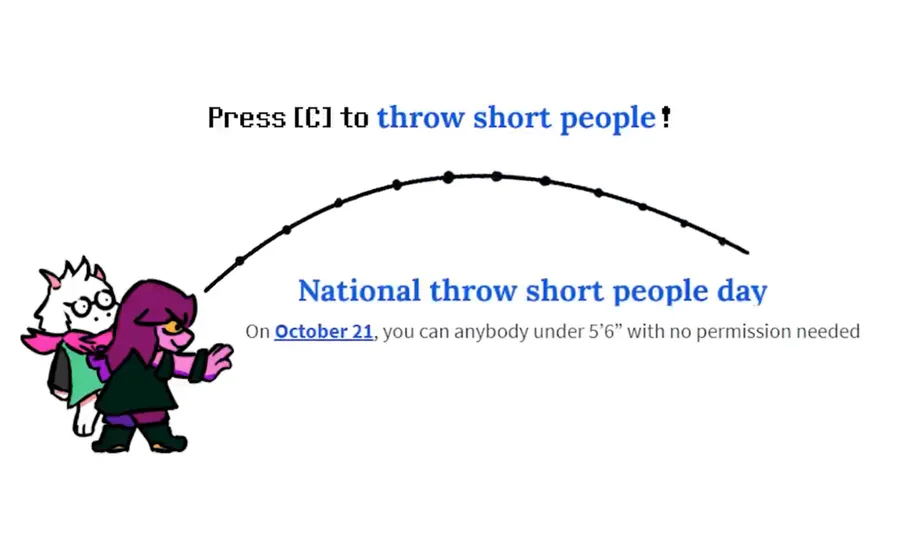 Press [C] to throw short people!

National throw short people day

On October 21, you can anybody under 5'6" with no permission needed